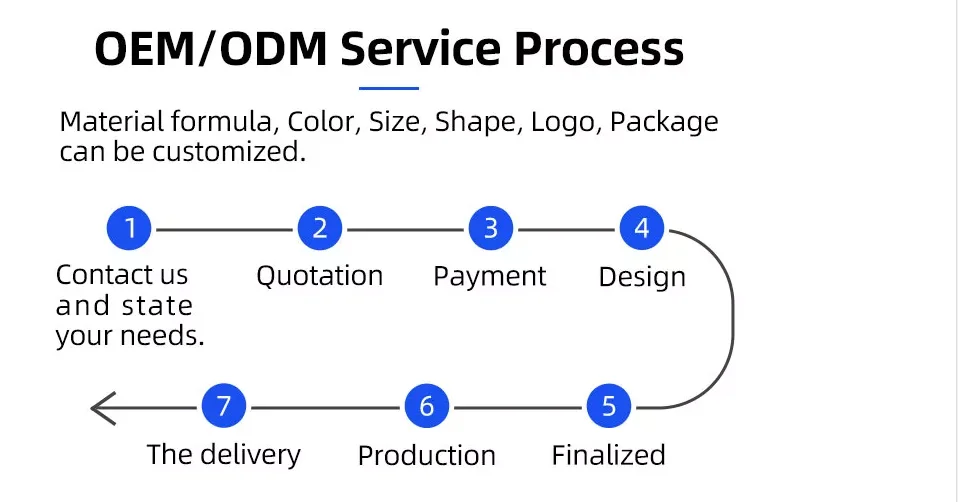 OEM/ODM Service Process

Material formula, Color, Size, Shape, Logo, Package can be customized.

1
Contact us and state your needs.

2
Quotation

3
Payment

4
Design

5
Finalized

6
Production

7
The delivery